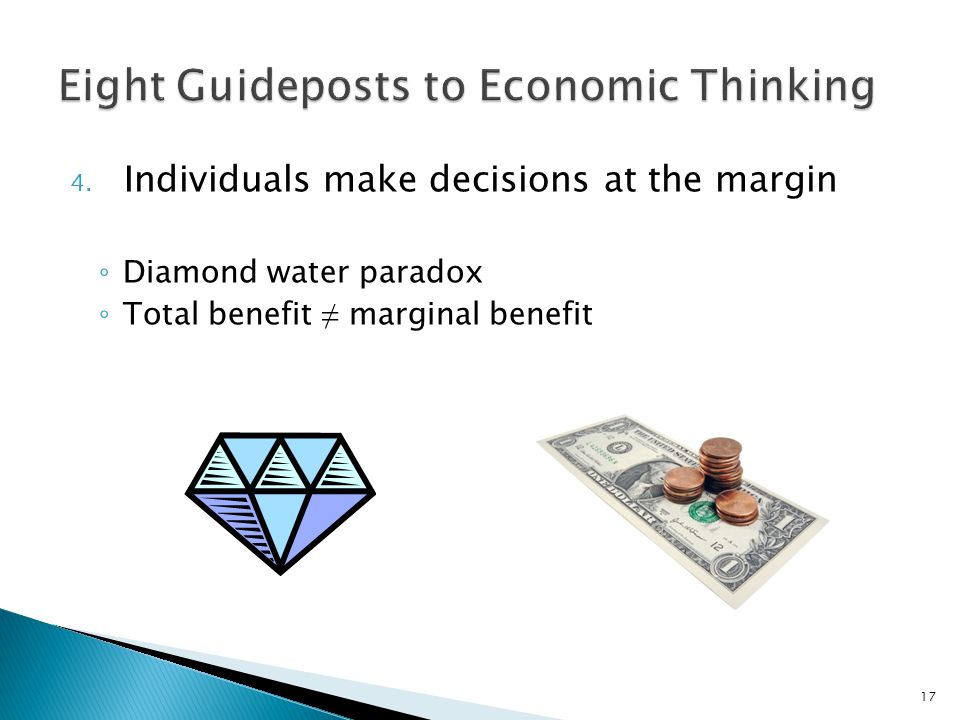 Eight Guideposts to Economic Thinking

4. Individuals make decisions at the margin

◦ Diamond water paradox
◦ Total benefit $\neq$ marginal benefit

17